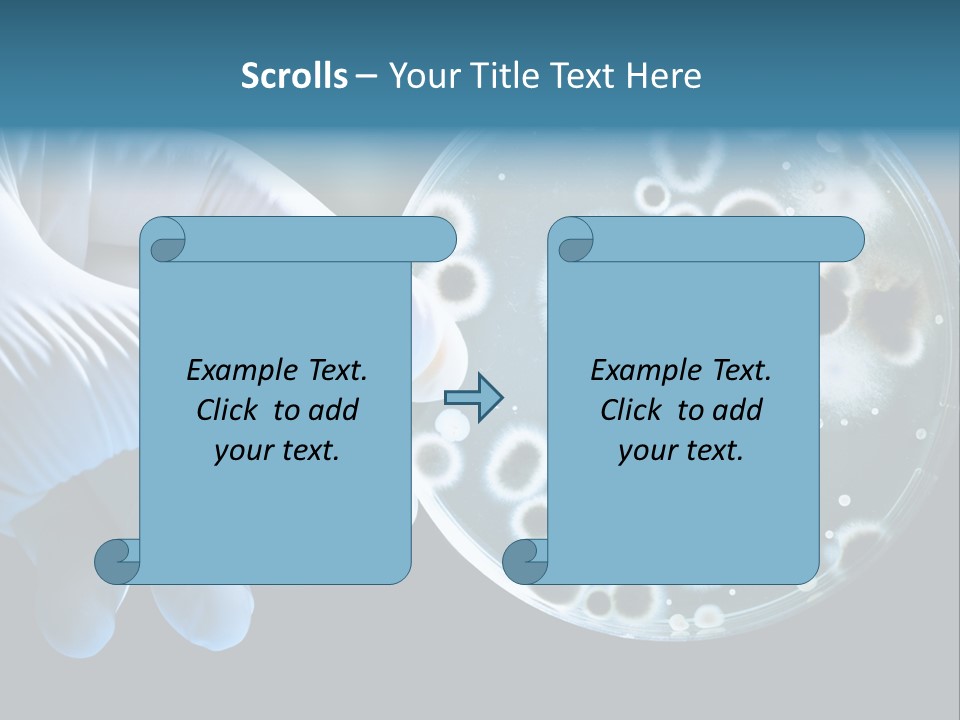 Scrolls – Your Title Text Here

Example Text. Click to add your text.

Example Text. Click to add your text.